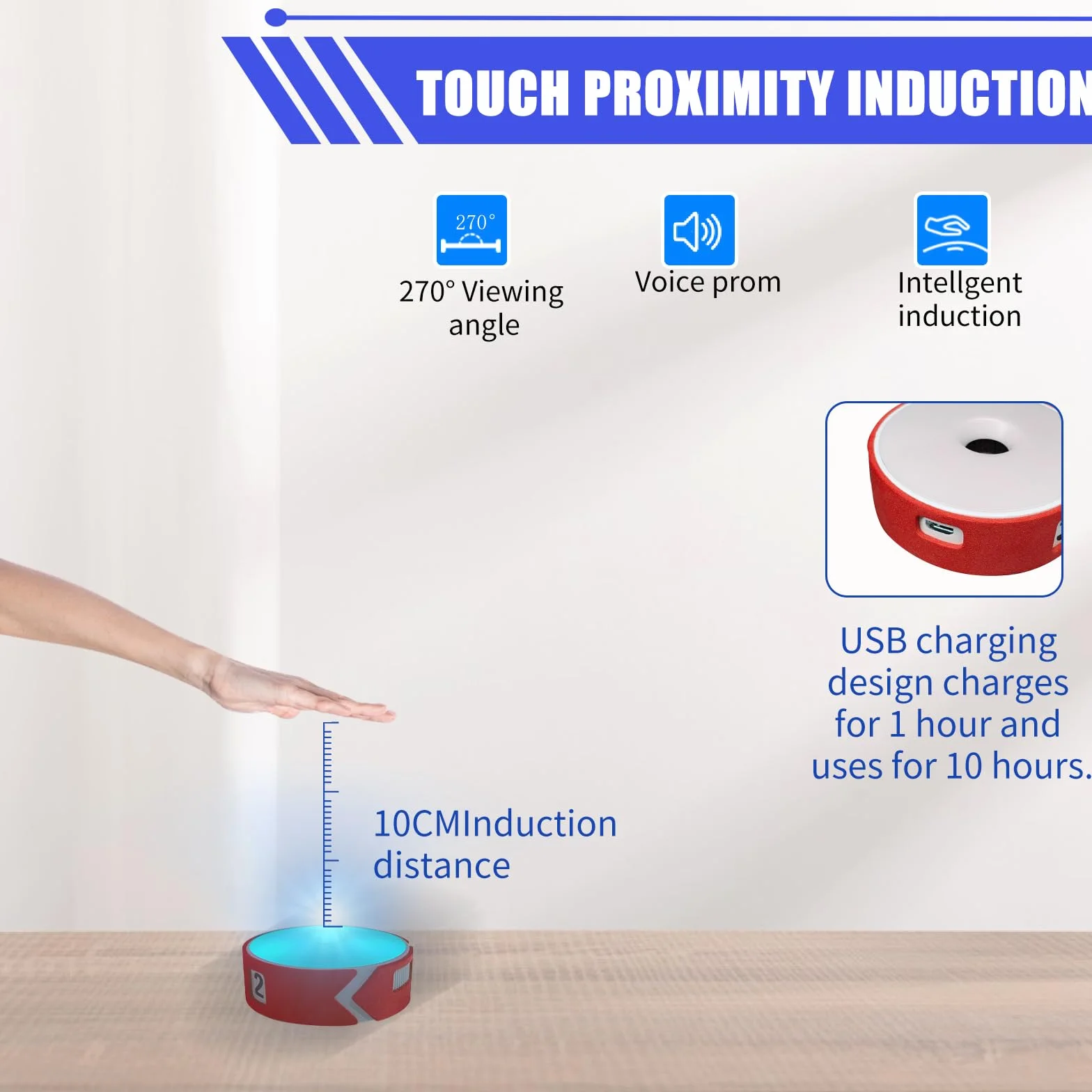 TOUCH PROXIMITY INDUCTION

270°

270° Viewing angle

Voice prom

Intellgent induction

USB charging design charges for 1 hour and uses for 10 hours.

10CMInduction distance

2